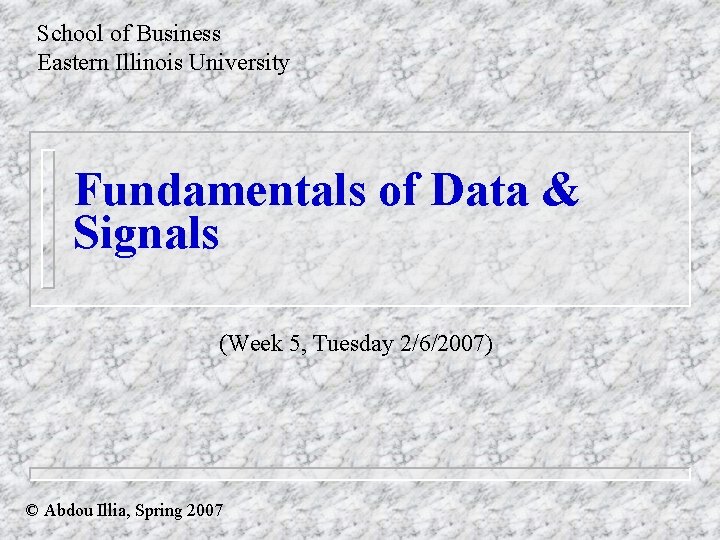 School of Business
Eastern Illinois University

Fundamentals of Data & Signals

(Week 5, Tuesday 2/6/2007)

© Abdou Illia, Spring 2007